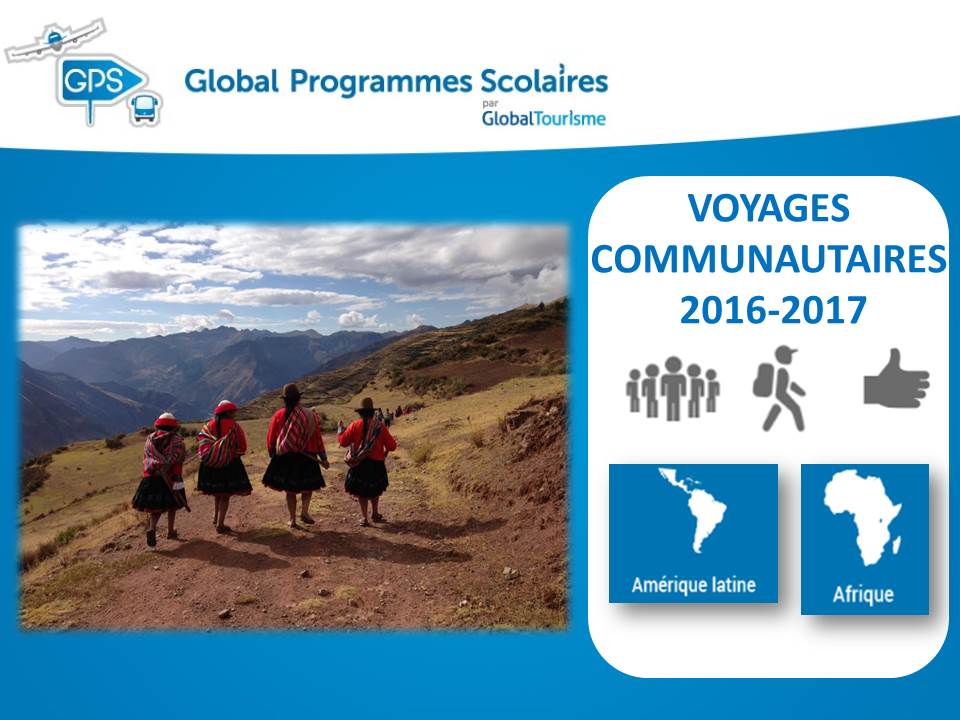 GPS

Global Programmes Scolaires
par
GlobalTourisme

VOYAGES COMMUNAUTAIRES 2016-2017

Amérique latine

Afrique